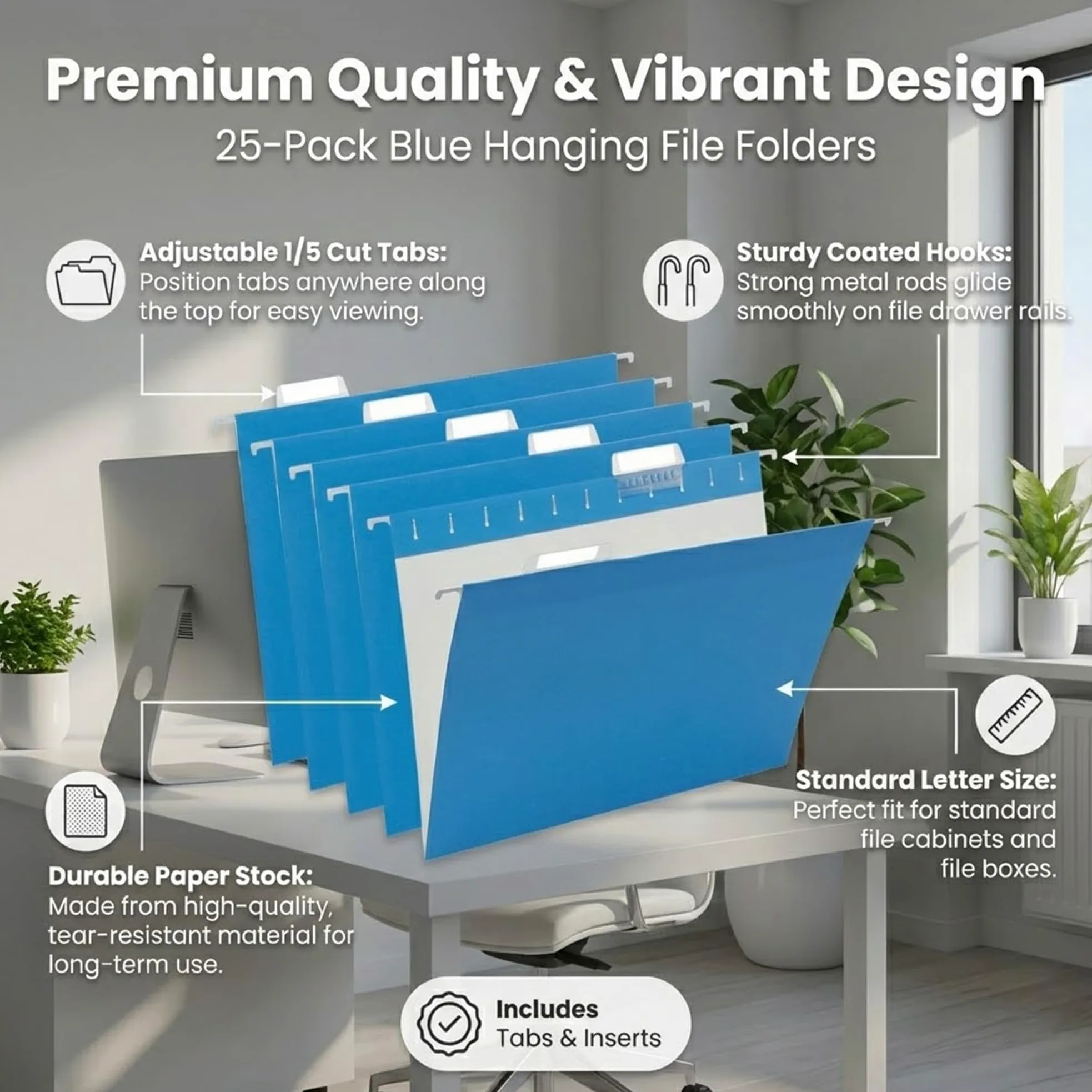 Premium Quality & Vibrant Design
25-Pack Blue Hanging File Folders

Adjustable 1/5 Cut Tabs:
Position tabs anywhere along the top for easy viewing.

Sturdy Coated Hooks:
Strong metal rods glide smoothly on file drawer rails.

Standard Letter Size:
Perfect fit for standard file cabinets and file boxes.

Durable Paper Stock:
Made from high-quality, tear-resistant material for long-term use.

Includes
Tabs & Inserts